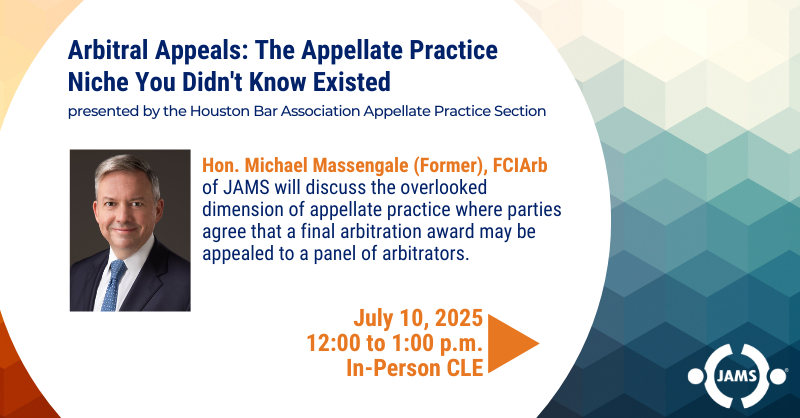 Arbitral Appeals: The Appellate Practice Niche You Didn't Know Existed

presented by the Houston Bar Association Appellate Practice Section

Hon. Michael Massengale (Former), FCIArb of JAMS will discuss the overlooked dimension of appellate practice where parties agree that a final arbitration award may be appealed to a panel of arbitrators.

July 10, 2025
12:00 to 1:00 p.m.
In-Person CLE

JAMS®